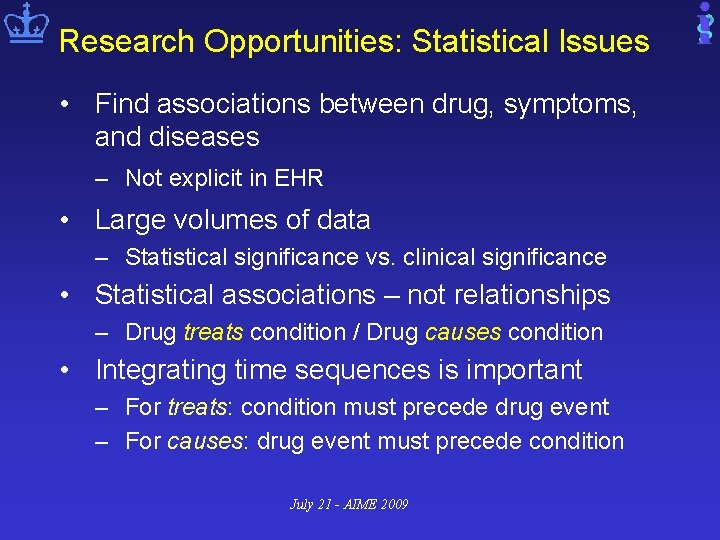 Research Opportunities: Statistical Issues

• Find associations between drug, symptoms, and diseases
– Not explicit in EHR

• Large volumes of data
– Statistical significance vs. clinical significance

• Statistical associations – not relationships
– Drug treats condition / Drug causes condition

• Integrating time sequences is important
– For treats: condition must precede drug event
– For causes: drug event must precede condition

July 21 - AIME 2009